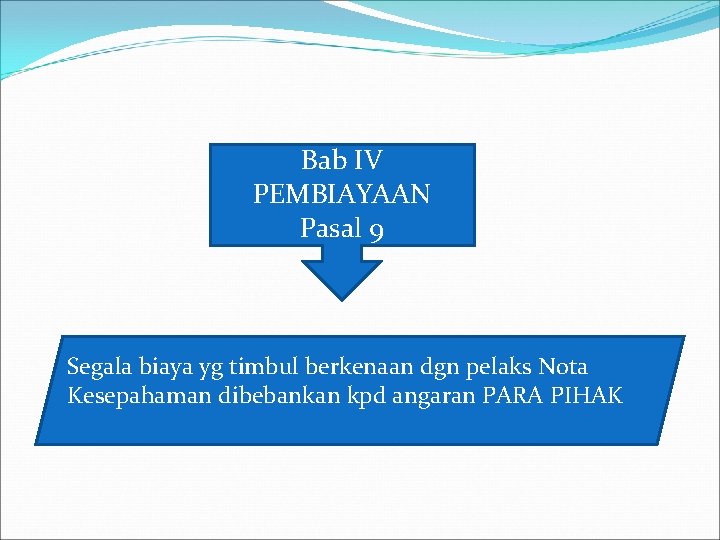 Bab IV
PEMBIAYAAN
Pasal 9

Segala biaya yg timbul berkenaan dgn pelaks Nota Kesepahaman dibebankan kpd angaran PARA PIHAK